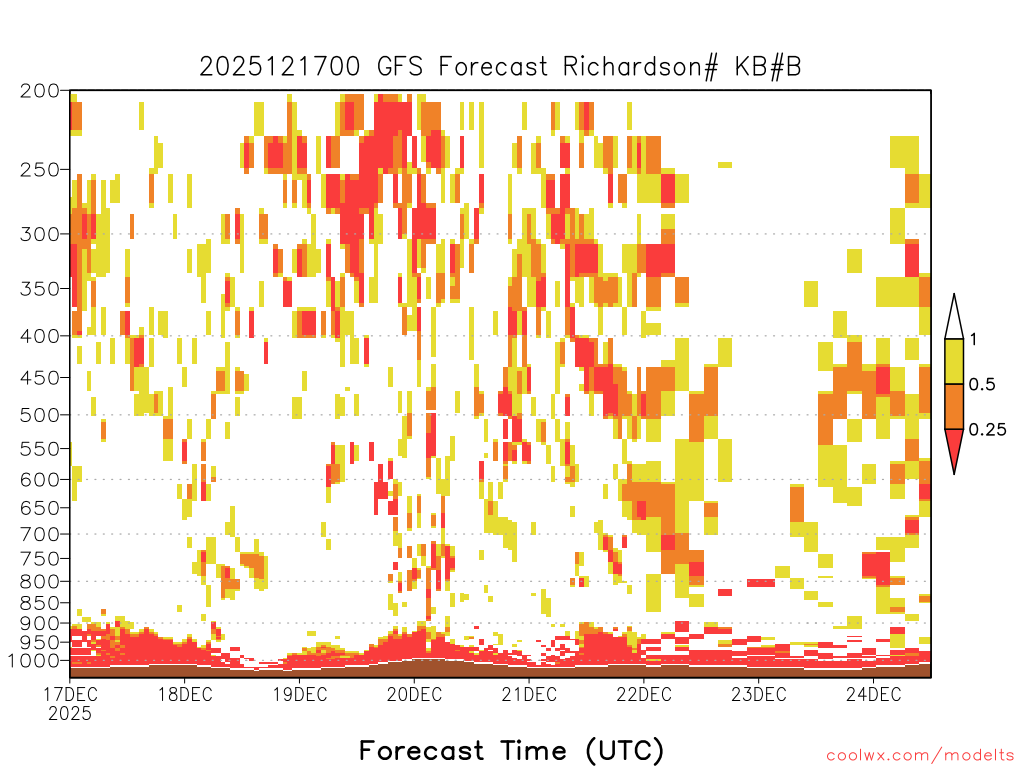 2025121700 GFS Forecast Richardson# KB#B

200
250
300
350
400
450
500
550
600
650
700
750
800
850
900
950
1000

1
0.5
0.25

17DEC
2025
18DEC
19DEC
20DEC
21DEC
22DEC
23DEC
24DEC

Forecast Time (UTC)

coolwx.com/modelts